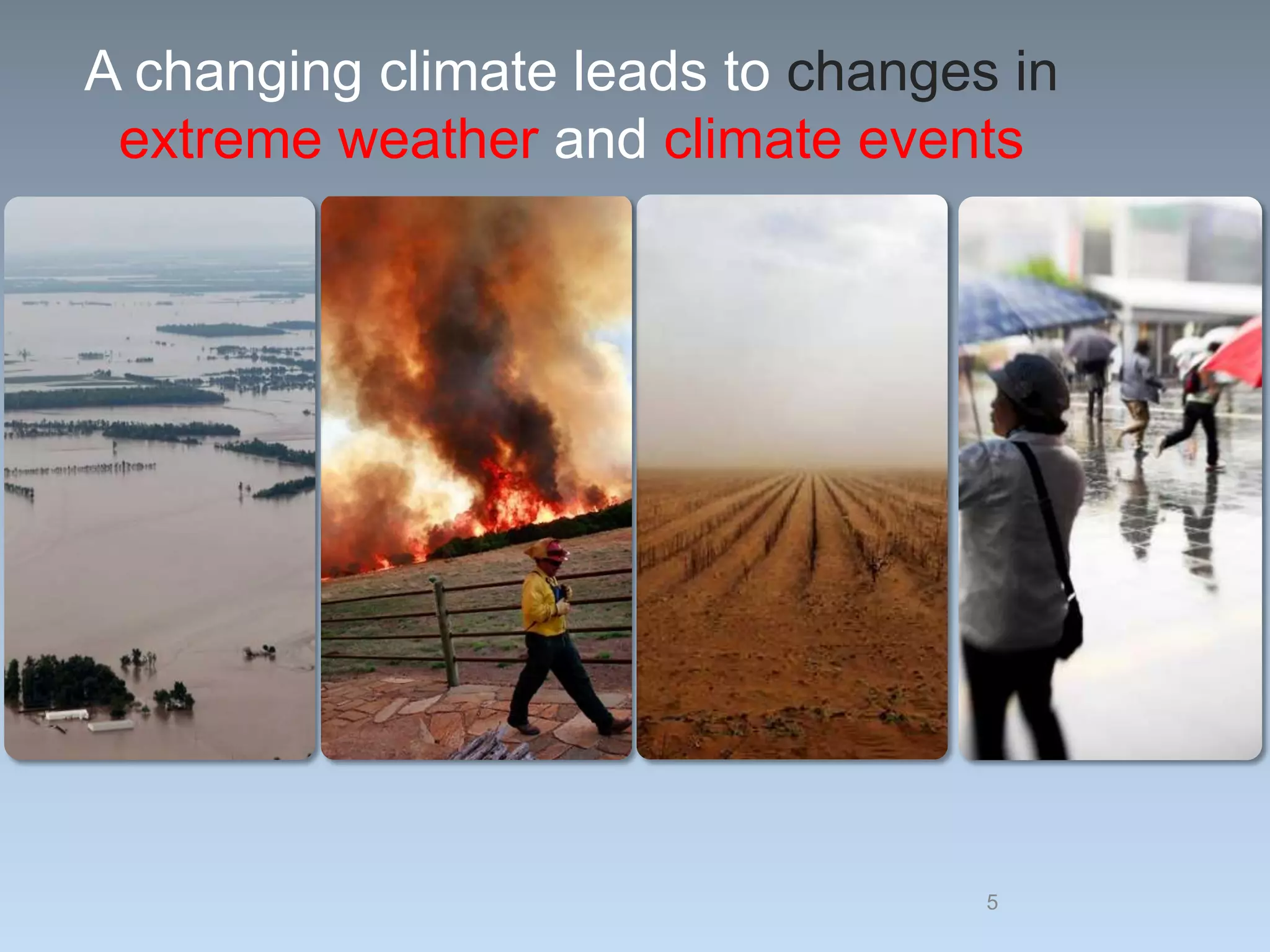 A changing climate leads to changes in extreme weather and climate events

5